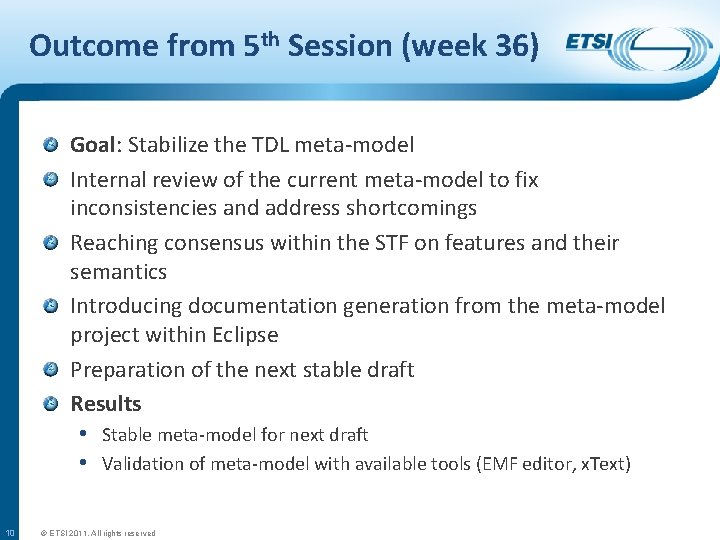 Outcome from 5$^{th}$ Session (week 36)

ETSI

Goal: Stabilize the TDL meta-model

Internal review of the current meta-model to fix inconsistencies and address shortcomings

Reaching consensus within the STF on features and their semantics

Introducing documentation generation from the meta-model project within Eclipse

Preparation of the next stable draft

Results

• Stable meta-model for next draft

• Validation of meta-model with available tools (EMF editor, xText)

10 © ETSI 2011. All rights reserved